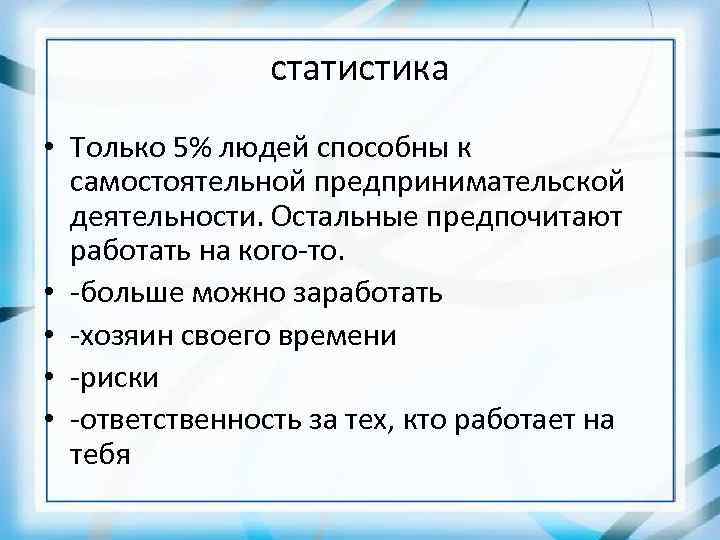 статистика

• Только 5% людей способны к самостоятельной предпринимательской деятельности. Остальные предпочитают работать на кого-то.
• -больше можно заработать
• -хозяин своего времени
• -риски
• -ответственность за тех, кто работает на тебя